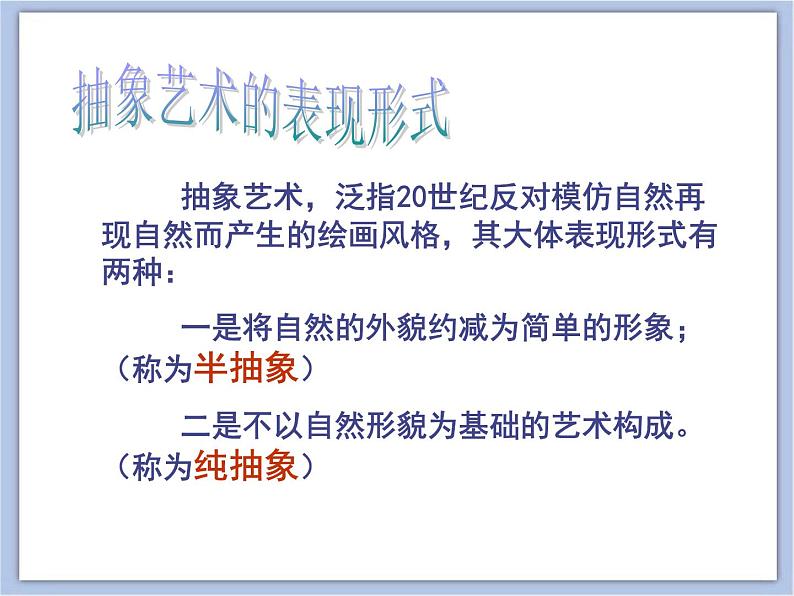 抽象艺术的表现形式

抽象艺术，泛指20世纪反对模仿自然再现自然而产生的绘画风格，其大体表现形式有两种：

一是将自然的外貌约减为简单的形象；（称为半抽象）

二是不以自然形貌为基础的艺术构成。（称为纯抽象）